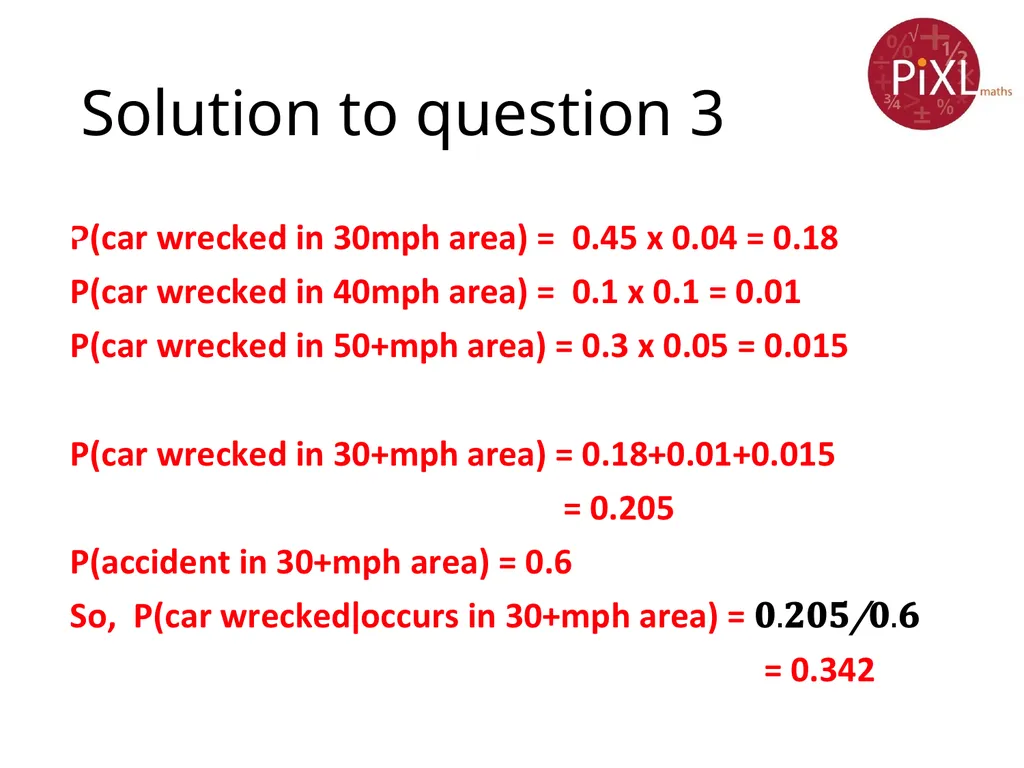 Solution to question 3

PiXL maths

P(car wrecked in 30mph area) = 0.45 x 0.04 = 0.18
P(car wrecked in 40mph area) = 0.1 x 0.1 = 0.01
P(car wrecked in 50+mph area) = 0.3 x 0.05 = 0.015

P(car wrecked in 30+mph area) = 0.18+0.01+0.015
= 0.205
P(accident in 30+mph area) = 0.6
So, P(car wrecked|occurs in 30+mph area) = $0.205/0.6$
= 0.342